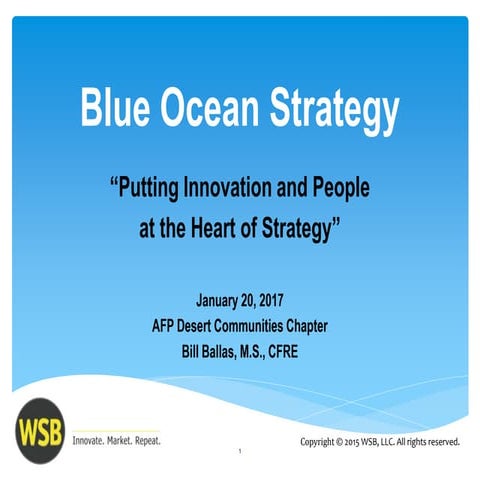 Blue Ocean Strategy

"Putting Innovation and People at the Heart of Strategy"

January 20, 2017
AFP Desert Communities Chapter
Bill Ballas, M.S., CFRE

WSB
Innovate. Market. Repeat.

Copyright © 2015 WSB, LLC. All rights reserved.

1